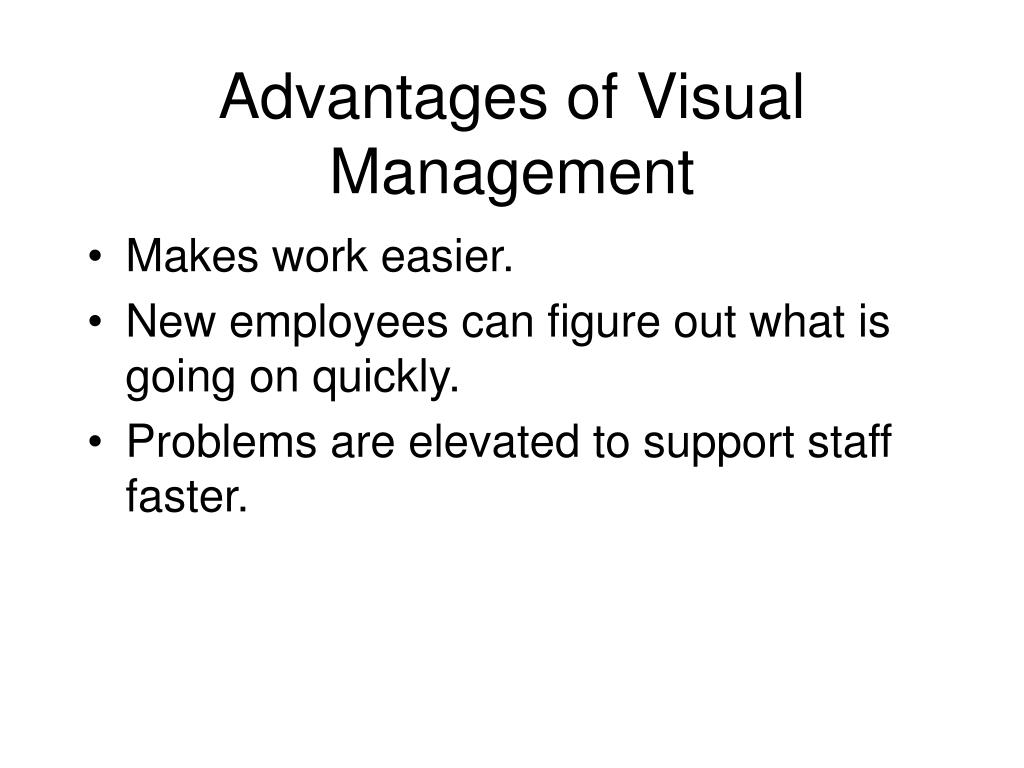 Advantages of Visual Management

• Makes work easier.
• New employees can figure out what is going on quickly.
• Problems are elevated to support staff faster.